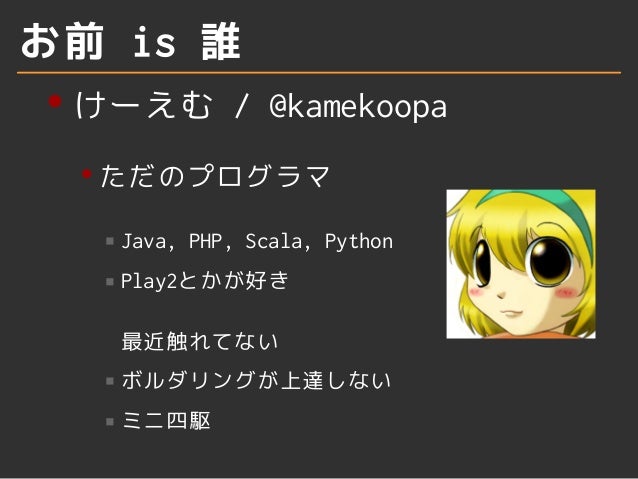 お前 is 誰

けーえむ / @kamekoopa

ただのプログラマ

Java, PHP, Scala, Python

Play2とかが好き

最近触れてない

ボルダリングが上達しない

ミニ四駆